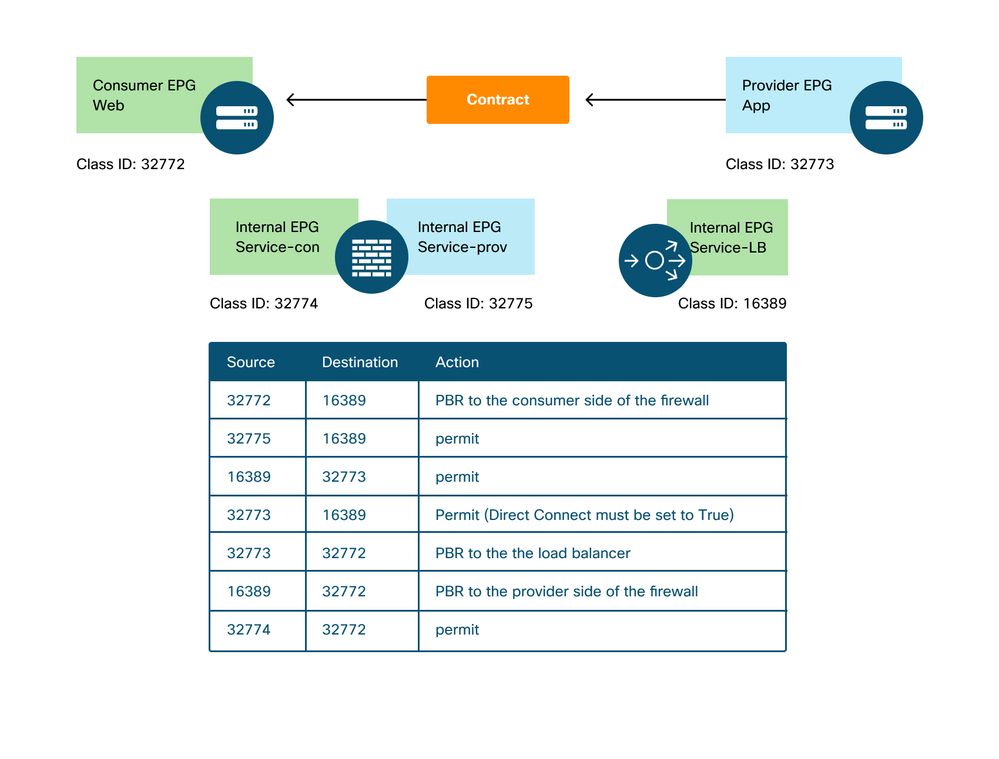 Consumer EPG
Web

Contract

Provider EPG
App

Class ID: 32772

Class ID: 32773

Internal EPG
Service-con

Internal EPG
Service-prov

Internal EPG
Service-LB

Class ID: 32774

Class ID: 32775

Class ID: 16389

| Source | Destination | Action |
|---|---|---|
| 32772 | 16389 | PBR to the consumer side of the firewall |
| 32775 | 16389 | permit |
| 16389 | 32773 | permit |
| 32773 | 16389 | Permit (Direct Connect must be set to True) |
| 32773 | 32772 | PBR to the the load balancer |
| 16389 | 32772 | PBR to the provider side of the firewall |
| 32774 | 32772 | permit |